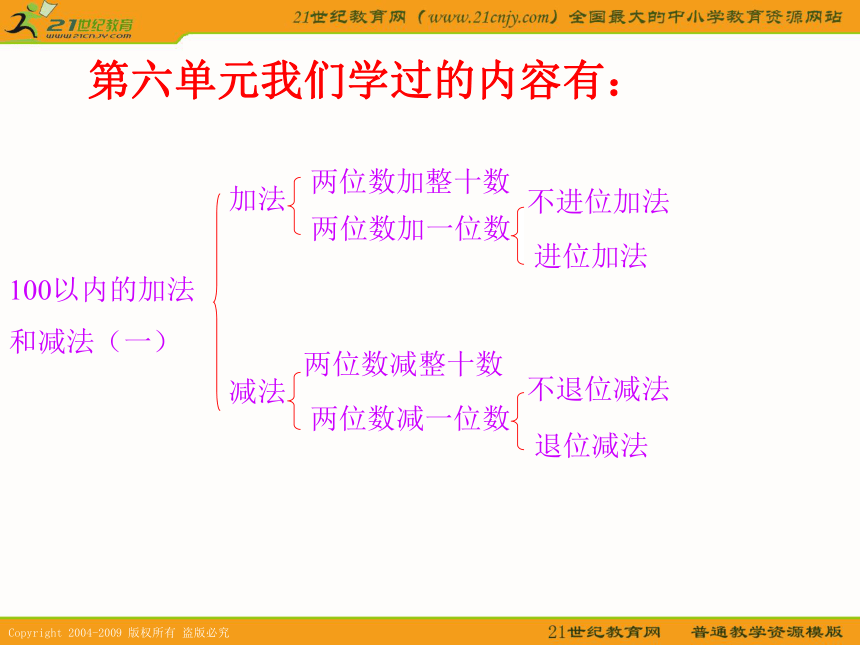 21世纪教育
www.21cnjy.com

21世纪教育网（www.21cnjy.com）全国最大的中小学教育资源网站

第六单元我们学过的内容有：

100以内的加法和减法（一）

加法
两位数加整十数
两位数加一位数
不进位加法
进位加法

减法
两位数减整十数
两位数减一位数
不退位减法
退位减法

Copyright 2004-2009 版权所有 盗版必究

21世纪教育网 普通教学资源模版